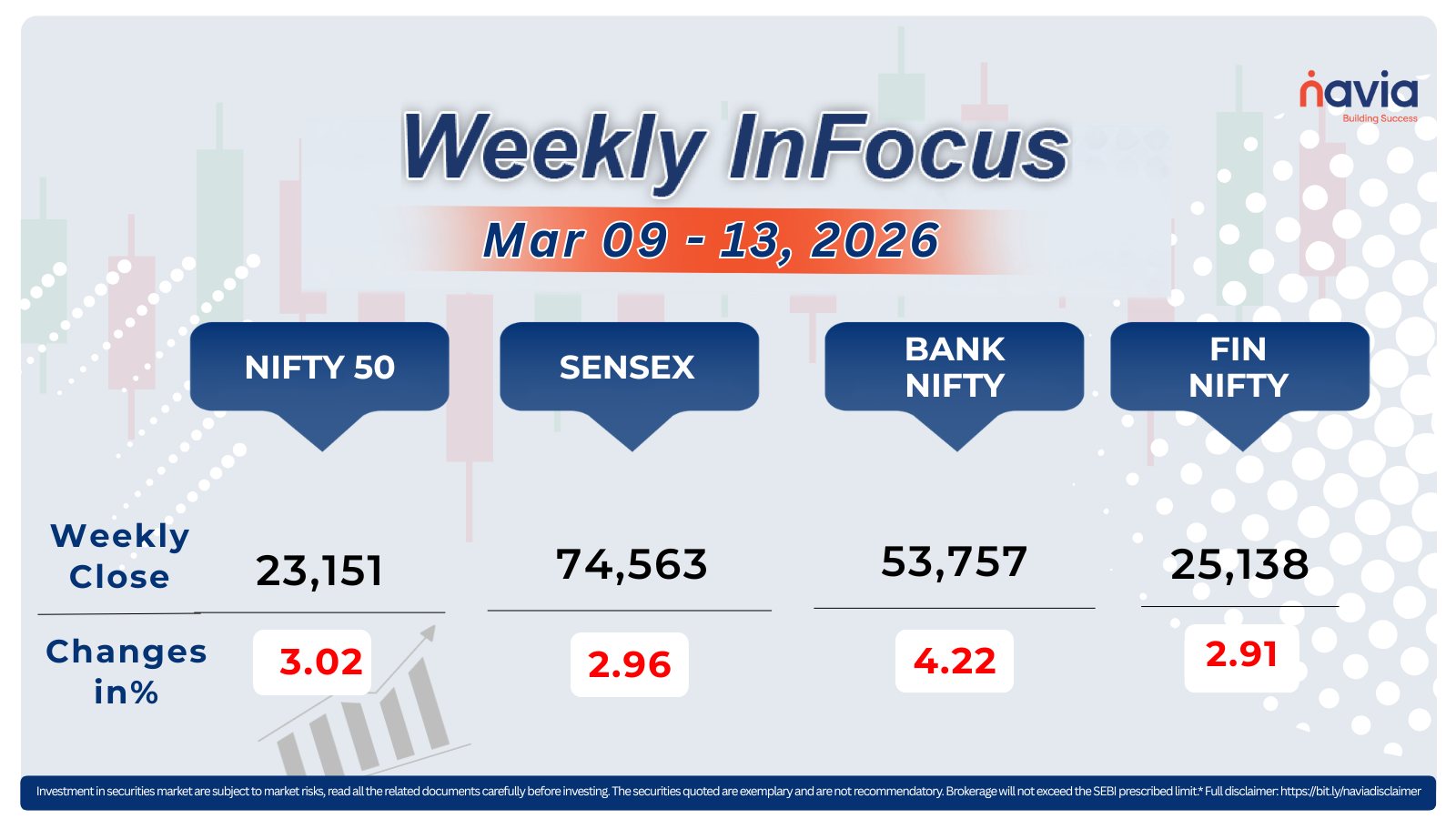 navia
Building Success

Weekly InFocus

Mar 09 - 13, 2026

| | NIFTY 50 | SENSEX | BANK NIFTY | FIN NIFTY |
|---|---|---|---|---|
| Weekly Close | 23,151 | 74,563 | 53,757 | 25,138 |
| Changes in% | 3.02 | 2.96 | 4.22 | 2.91 |

Investment in securities market are subject to market risks, read all the related documents carefully before investing. The securities quoted are exemplary and are not recommendatory. Brokerage will not exceed the SEBI prescribed limit.* Full disclaimer: https://bit.ly/naviadisclaimer